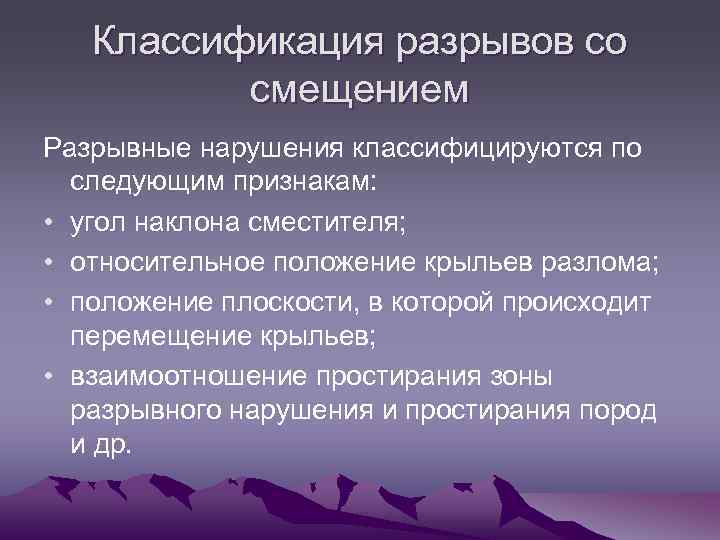 Классификация разрывов со смещением

Разрывные нарушения классифицируются по следующим признакам:
• угол наклона сместителя;
• относительное положение крыльев разлома;
• положение плоскости, в которой происходит перемещение крыльев;
• взаимоотношение простирания зоны разрывного нарушения и простирания пород и др.